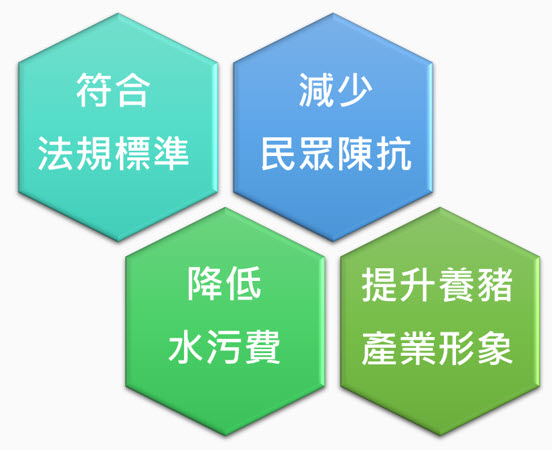 符合
法規標準

減少
民眾陳抗

降低
水污費

提升養豬
產業形象